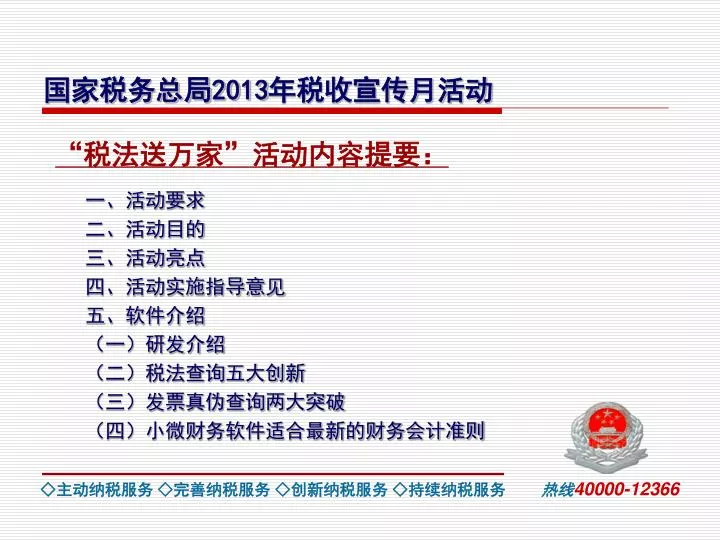 国家税务总局2013年税收宣传月活动

“税法送万家”活动内容提要：

一、活动要求
二、活动目的
三、活动亮点
四、活动实施指导意见
五、软件介绍
（一）研发介绍
（二）税法查询五大创新
（三）发票真伪查询两大突破
（四）小微财务软件适合最新的财务会计准则

◇主动纳税服务 ◇完善纳税服务 ◇创新纳税服务 ◇持续纳税服务 热线40000-12366